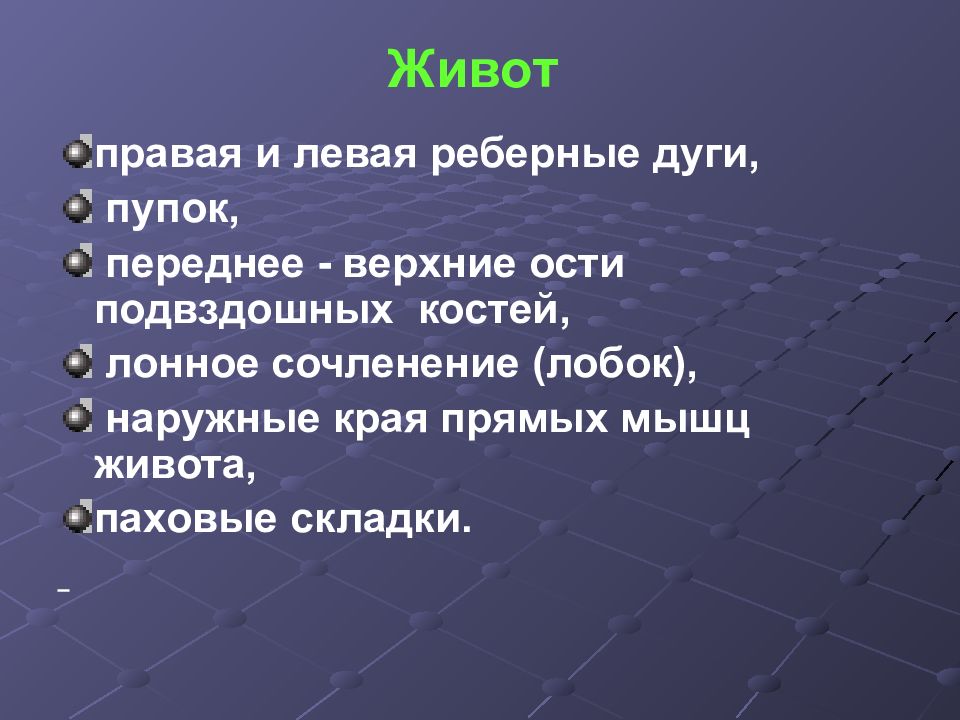 Живот

правая и левая реберные дуги,

пупок,

переднее - верхние ости подвздошных костей,

лонное сочленение (лобок),

наружные края прямых мышц живота,

паховые складки.

–